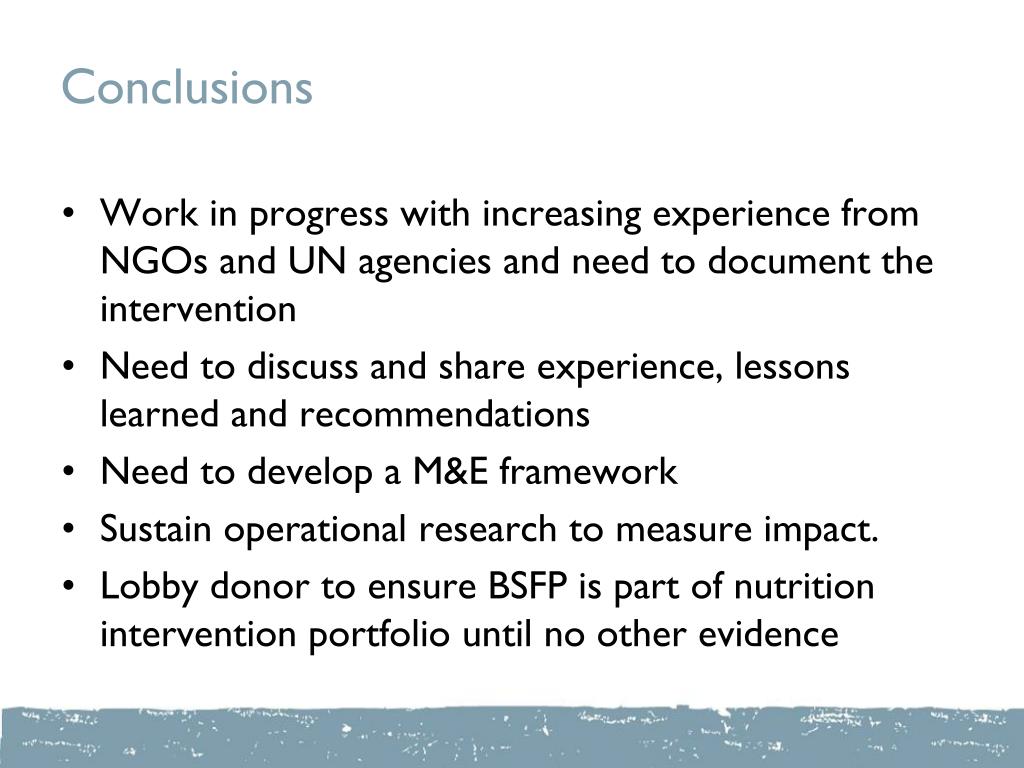 Conclusions

• Work in progress with increasing experience from NGOs and UN agencies and need to document the intervention
• Need to discuss and share experience, lessons learned and recommendations
• Need to develop a M&E framework
• Sustain operational research to measure impact.
• Lobby donor to ensure BSFP is part of nutrition intervention portfolio until no other evidence